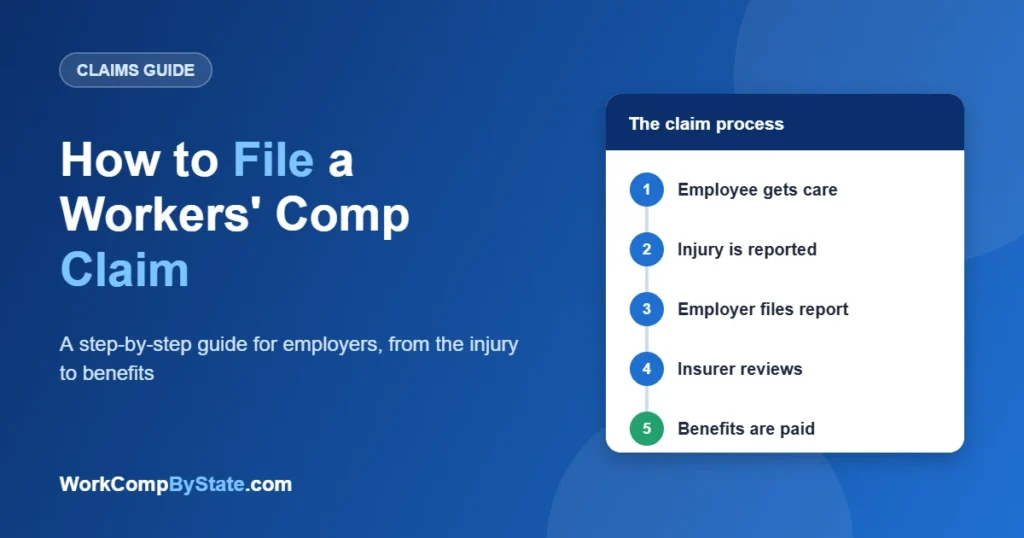 CLAIMS GUIDE

How to File a Workers' Comp Claim

A step-by-step guide for employers, from the injury to benefits

WorkCompByState.com

The claim process

1 Employee gets care

2 Injury is reported

3 Employer files report

4 Insurer reviews

5 Benefits are paid